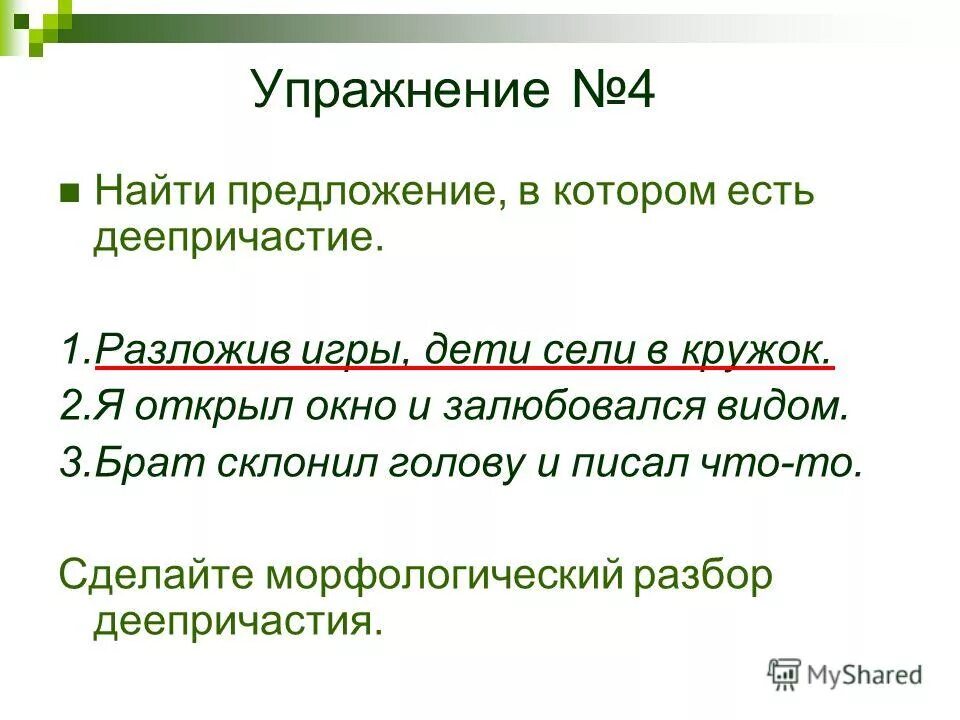 Упражнение №4

Найти предложение, в котором есть деепричастие.

1.Разложив игры, дети сели в кружок.
2.Я открыл окно и залюбовался видом.
3.Брат склонил голову и писал что-то.

Сделайте морфологический разбор деепричастия.

MyShared